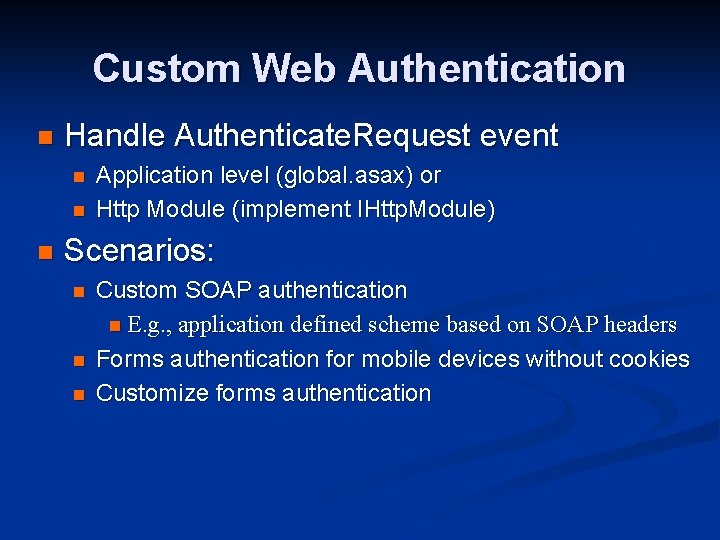 Custom Web Authentication

Handle AuthenticateRequest event

Application level (global.asax) or

Http Module (implement IHttpModule)

Scenarios:

Custom SOAP authentication

E.g., application defined scheme based on SOAP headers

Forms authentication for mobile devices without cookies

Customize forms authentication